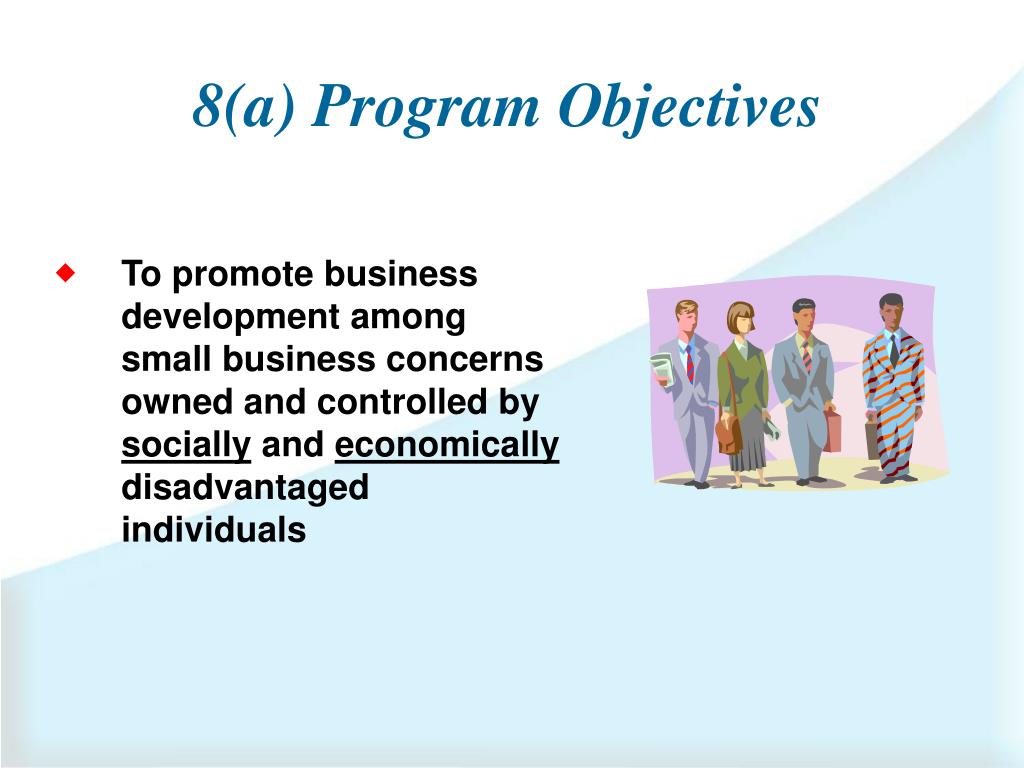 8(a) Program Objectives

To promote business development among small business concerns owned and controlled by socially and economically disadvantaged individuals